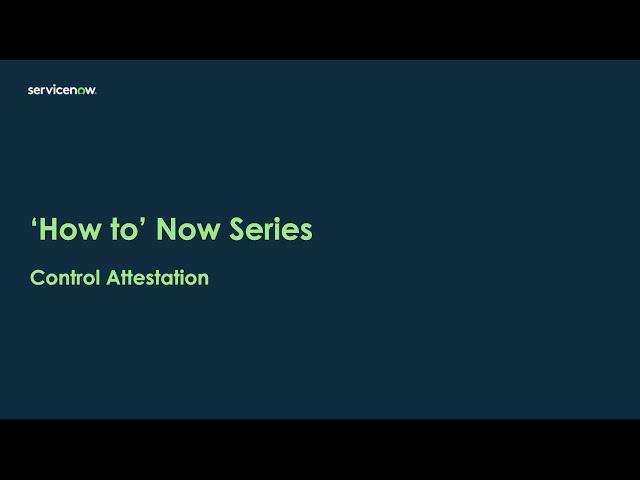 servicenow.

‘How to’ Now Series

Control Attestation